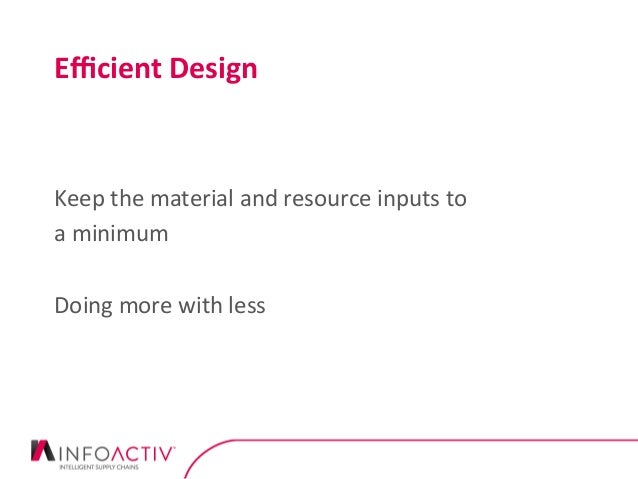 Efficient Design

Keep the material and resource inputs to a minimum

Doing more with less

INFOACTIV
INTELLIGENT SUPPLY CHAINS